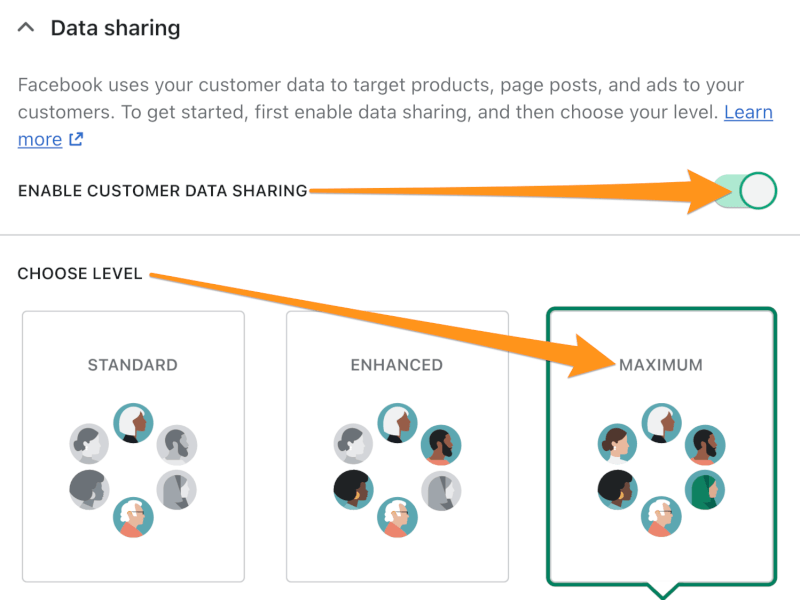 Data sharing

Facebook uses your customer data to target products, page posts, and ads to your customers. To get started, first enable data sharing, and then choose your level. Learn more

ENABLE CUSTOMER DATA SHARING

CHOOSE LEVEL

STANDARD

ENHANCED

MAXIMUM